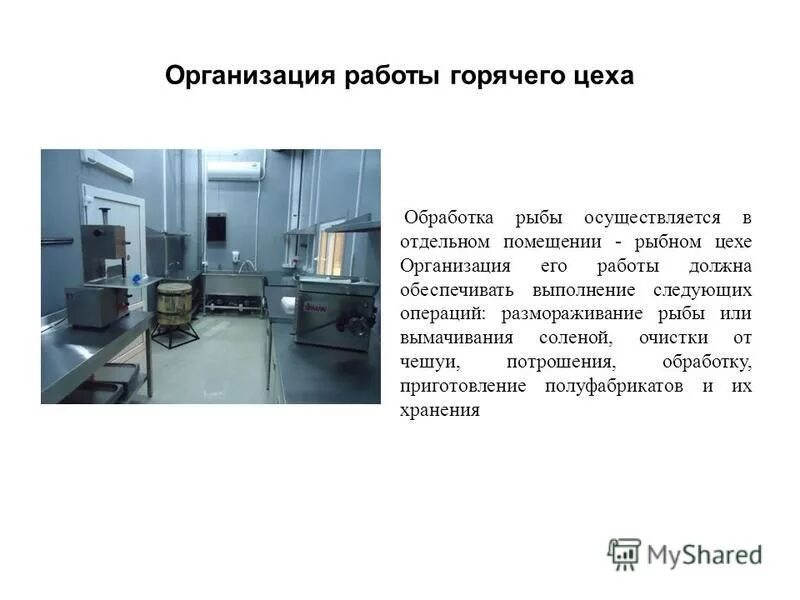 Организация работы горячего цеха

Обработка рыбы осуществляется в отдельном помещении - рыбном цехе Организация его работы должна обеспечивать выполнение следующих операций: размораживание рыбы или вымачивания соленой, очистки от чешуи, потрошения, обработку, приготовление полуфабрикатов и их хранения

MyShared